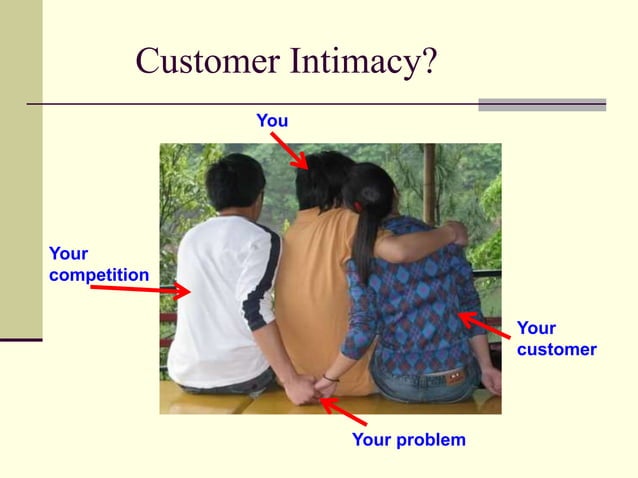 Customer Intimacy?

You

Your competition

Your customer

Your problem